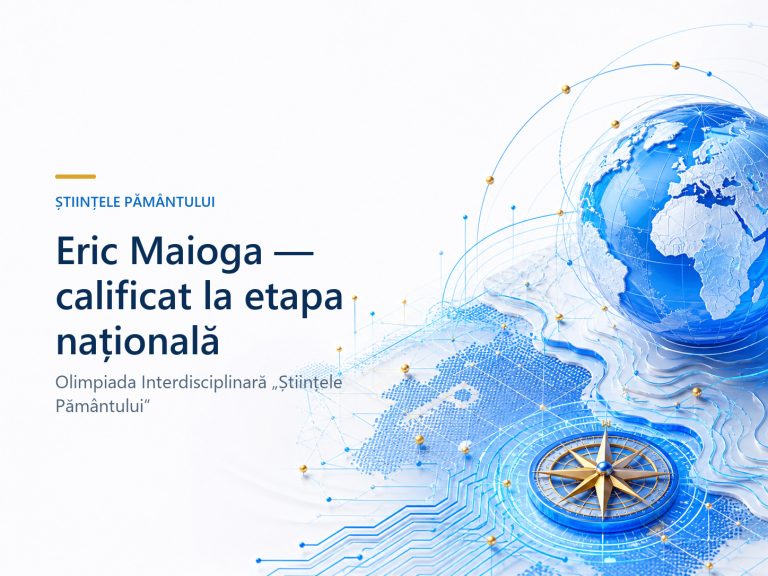 ȘTIINȚELE PĂMÂNTULUI

Eric Maioga — calificat la etapa națională

Olimpiada Interdisciplinară „Științele Pământului"